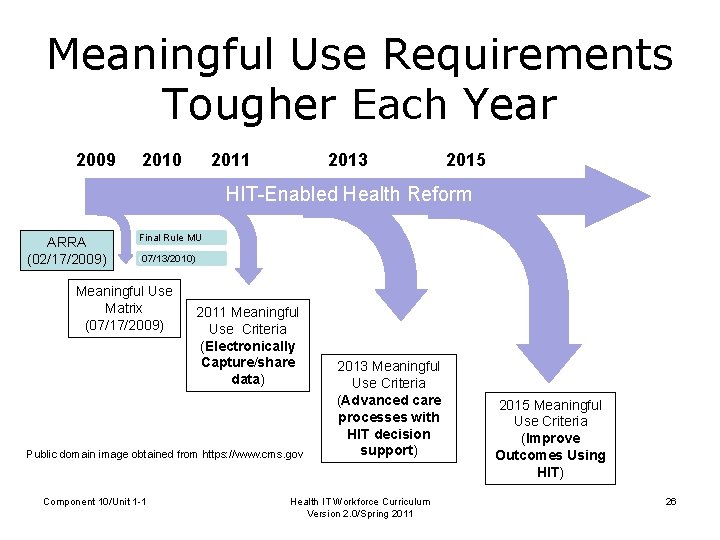 Meaningful Use Requirements Tougher Each Year

2009 2010 2011 2013 2015

HIT-Enabled Health Reform

ARRA (02/17/2009)

Final Rule MU

07/13/2010)

Meaningful Use Matrix (07/17/2009)

2011 Meaningful Use Criteria (Electronically Capture/share data)

2013 Meaningful Use Criteria (Advanced care processes with HIT decision support)

2015 Meaningful Use Criteria (Improve Outcomes Using HIT)

Public domain image obtained from https://www.cms.gov

Component 10/Unit 1-1

Health IT Workforce Curriculum
Version 2.0/Spring 2011

26